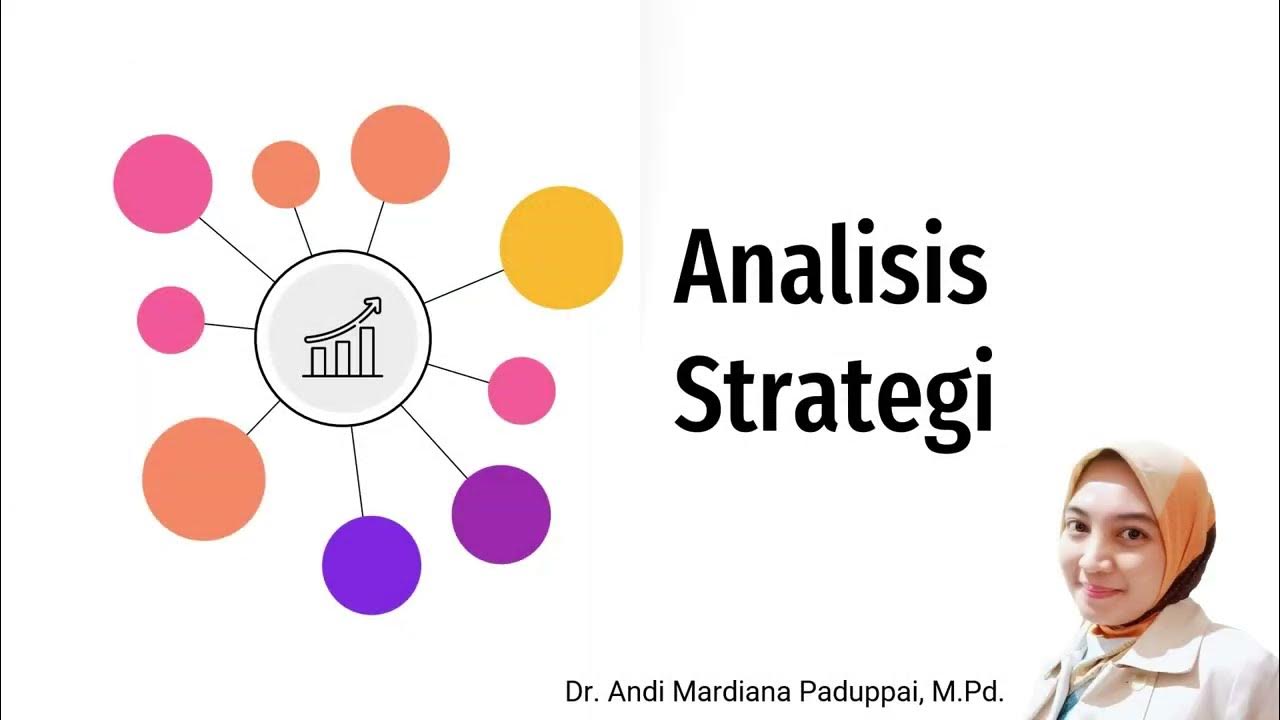 Analisis Strategi

Dr. Andi Mardiana Paduppai, M.Pd.